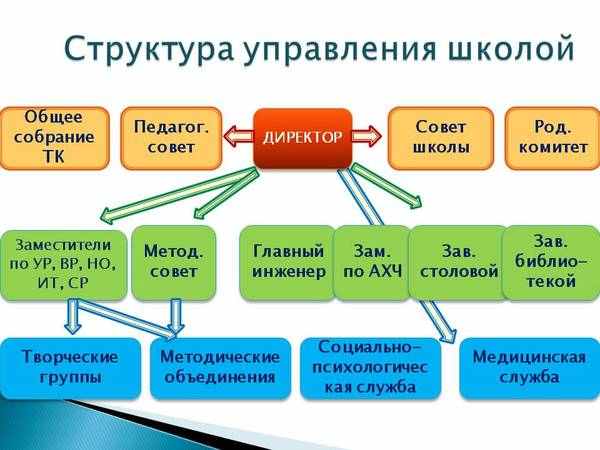 Структура управления школой

Общее собрание ТК

Педагог. совет

ДИРЕКТОР

Совет школы

Род. комитет

Заместители по УР, ВР, НО, ИТ, СР

Метод. совет

Главный инженер

Зам. по АХЧ

Зав. столовой

Зав. библиотекой

Творческие группы

Методические объединения

Социально-психологическая служба

Медицинская служба